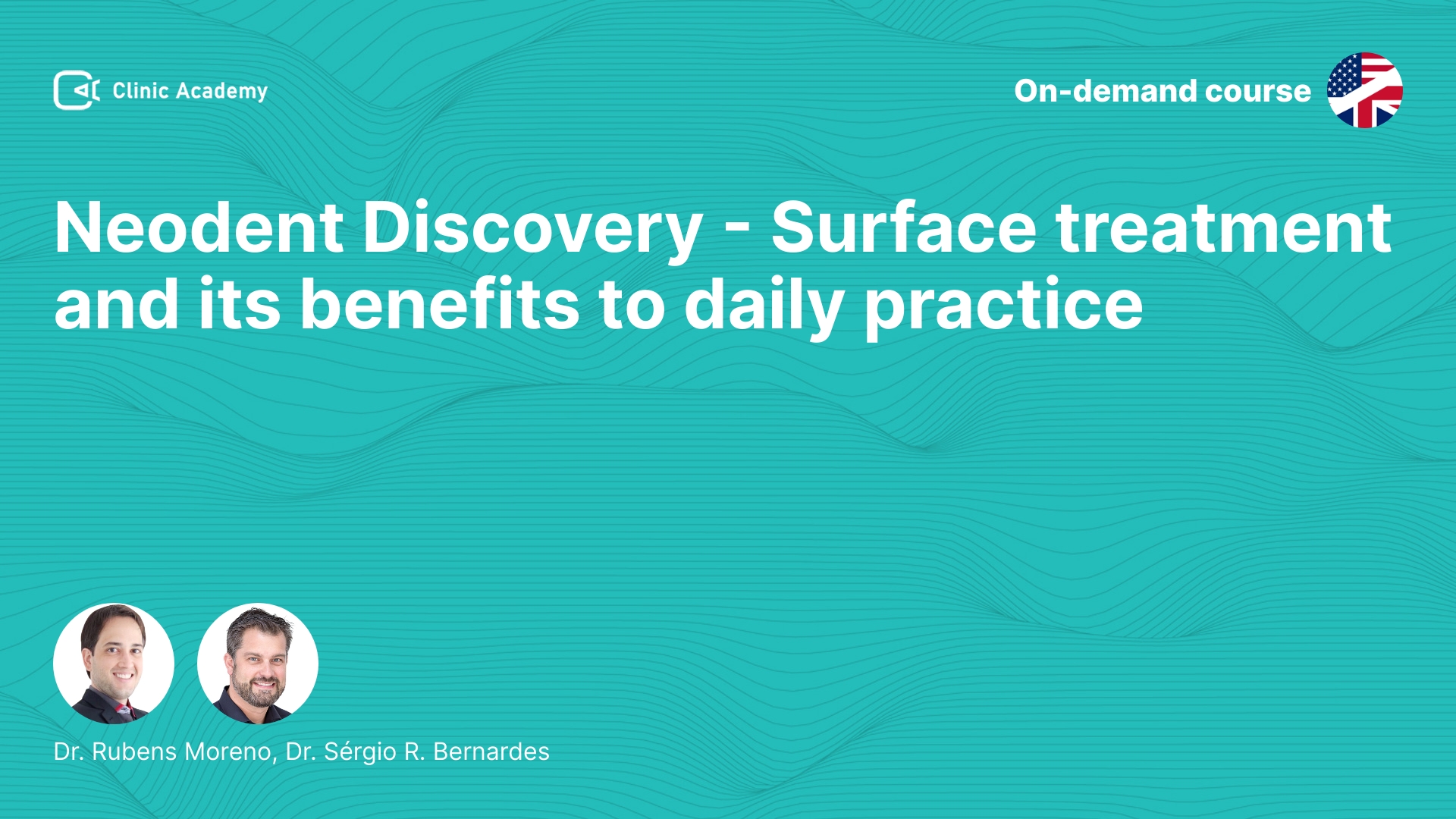 Clinic Academy

On-demand course

Neodent Discovery - Surface treatment and its benefits to daily practice

Dr. Rubens Moreno, Dr. Sérgio R. Bernardes